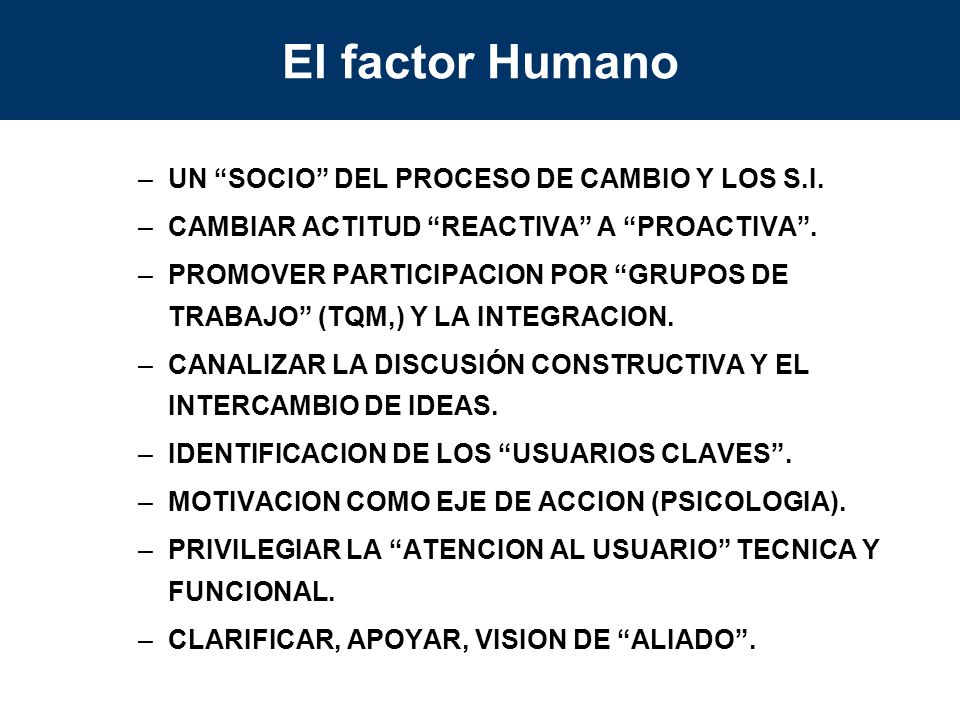 El factor Humano

– UN “SOCIO” DEL PROCESO DE CAMBIO Y LOS S.I.

– CAMBIAR ACTITUD “REACTIVA” A “PROACTIVA”.

– PROMOVER PARTICIPACION POR “GRUPOS DE TRABAJO” (TQM,) Y LA INTEGRACION.

– CANALIZAR LA DISCUSIÓN CONSTRUCTIVA Y EL INTERCAMBIO DE IDEAS.

– IDENTIFICACION DE LOS “USUARIOS CLAVES”.

– MOTIVACION COMO EJE DE ACCION (PSICOLOGIA).

– PRIVILEGIAR LA “ATENCION AL USUARIO” TECNICA Y FUNCIONAL.

– CLARIFICAR, APOYAR, VISION DE “ALIADO”.